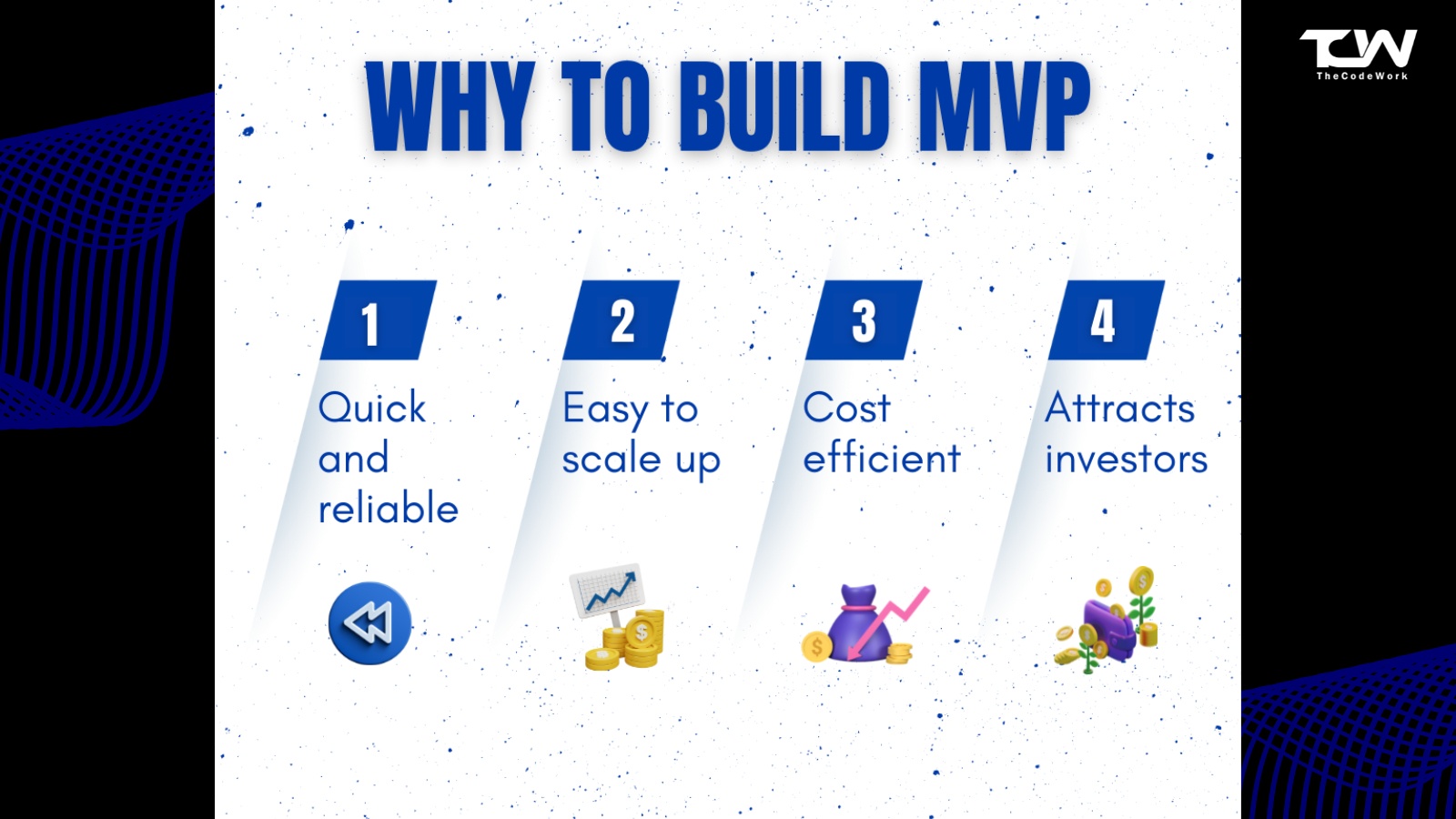 TCW
TheCodeWork

WHY TO BUILD MVP

1
Quick and reliable

2
Easy to scale up

3
Cost efficient

4
Attracts investors